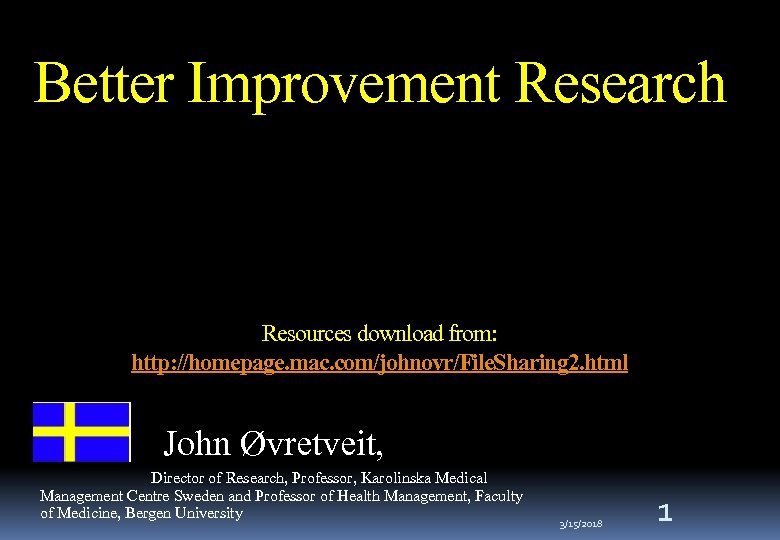 Better Improvement Research

Resources download from: http://homepage.mac.com/johnovr/FileSharing2.html

John Øvretveit,

Director of Research, Professor, Karolinska Medical Management Centre Sweden and Professor of Health Management, Faculty of Medicine, Bergen University

3/15/2018

1